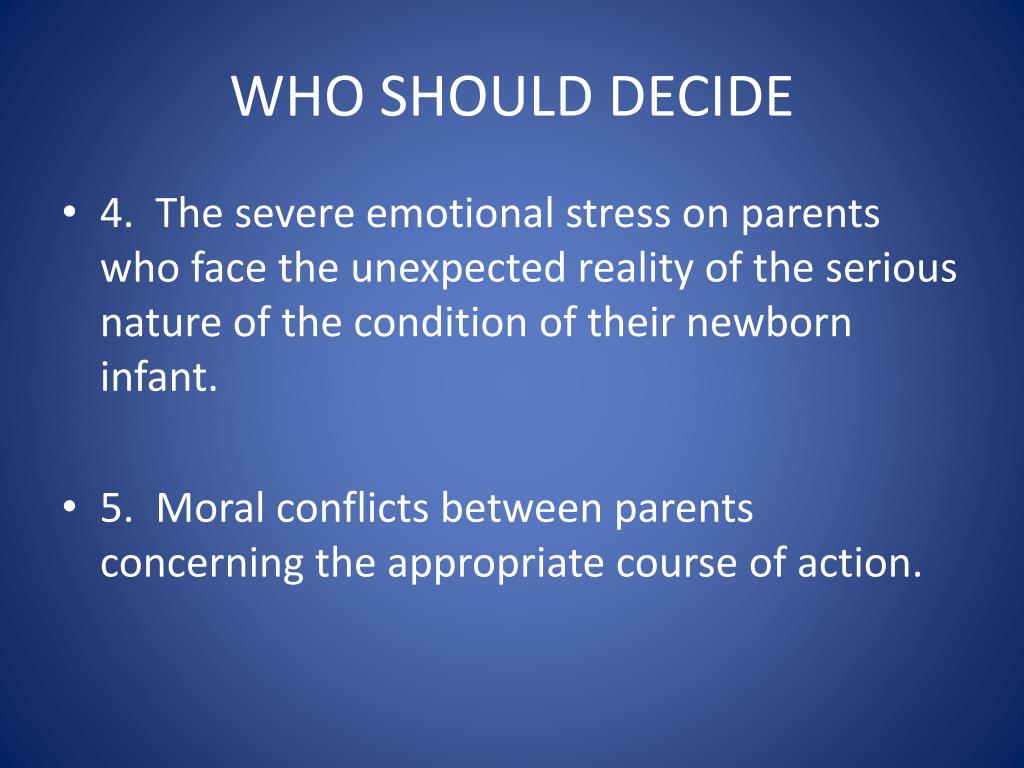 WHO SHOULD DECIDE

• 4. The severe emotional stress on parents who face the unexpected reality of the serious nature of the condition of their newborn infant.

• 5. Moral conflicts between parents concerning the appropriate course of action.